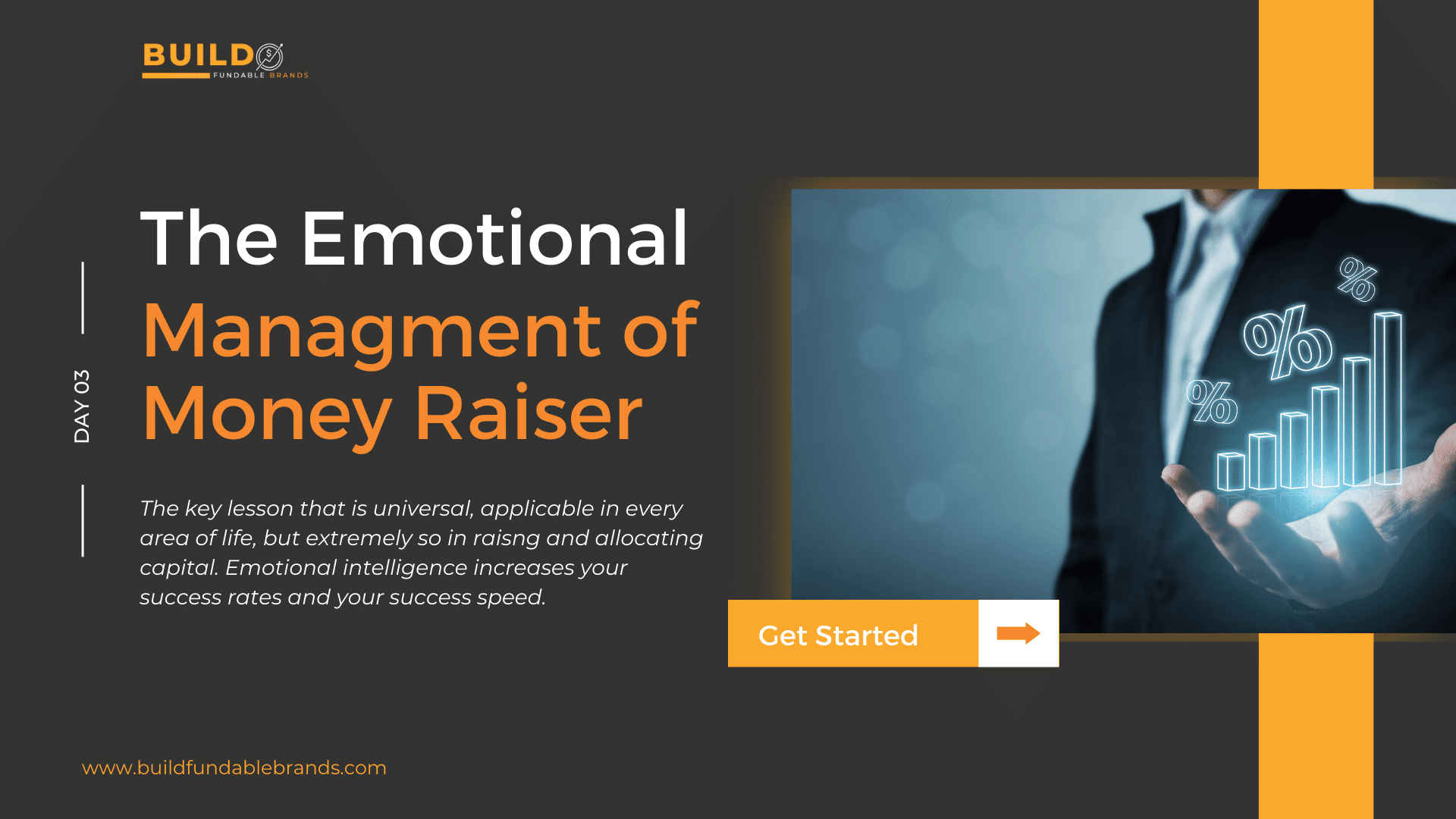 BUILD
FUNDABLE BRANDS

DAY 03

The Emotional Managment of Money Raiser

The key lesson that is universal, applicable in every area of life, but extremely so in raisng and allocating capital. Emotional intelligence increases your success rates and your success speed.

%
%
%

Get Started

www.buildfundablebrands.com